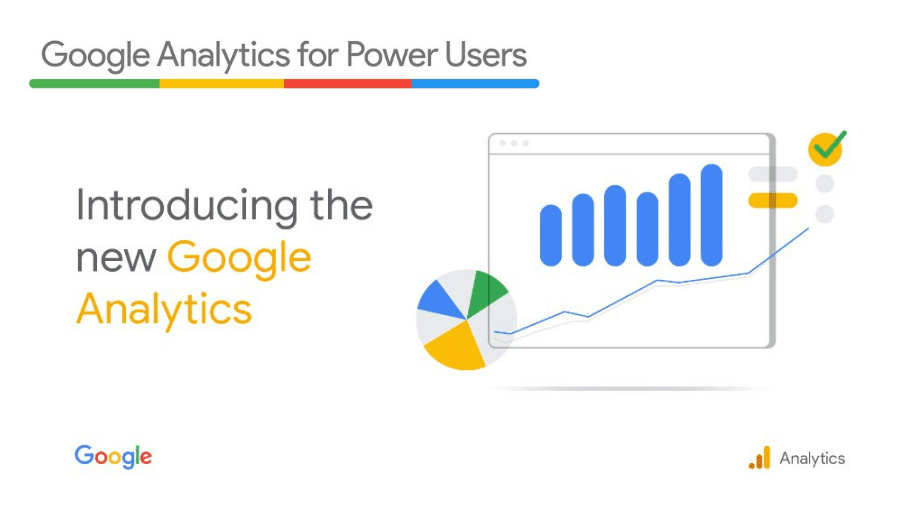 Google Analytics for Power Users

Introducing the new Google Analytics

Google

Analytics